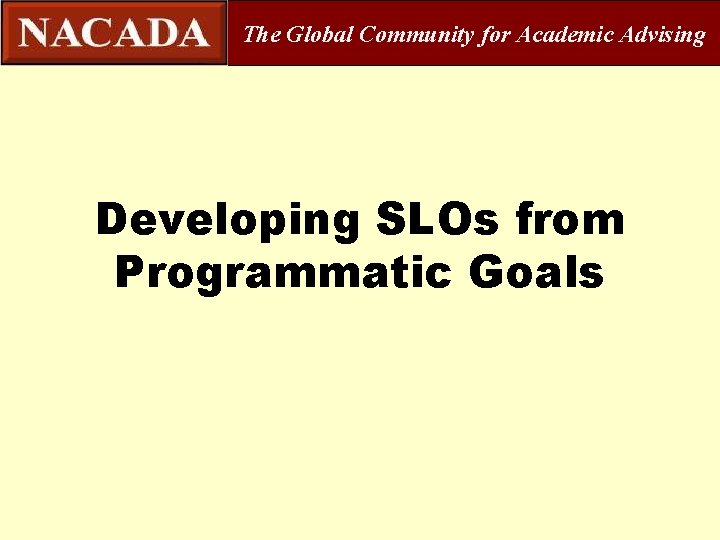 NACADA The Global Community for Academic Advising

Developing SLOs from Programmatic Goals